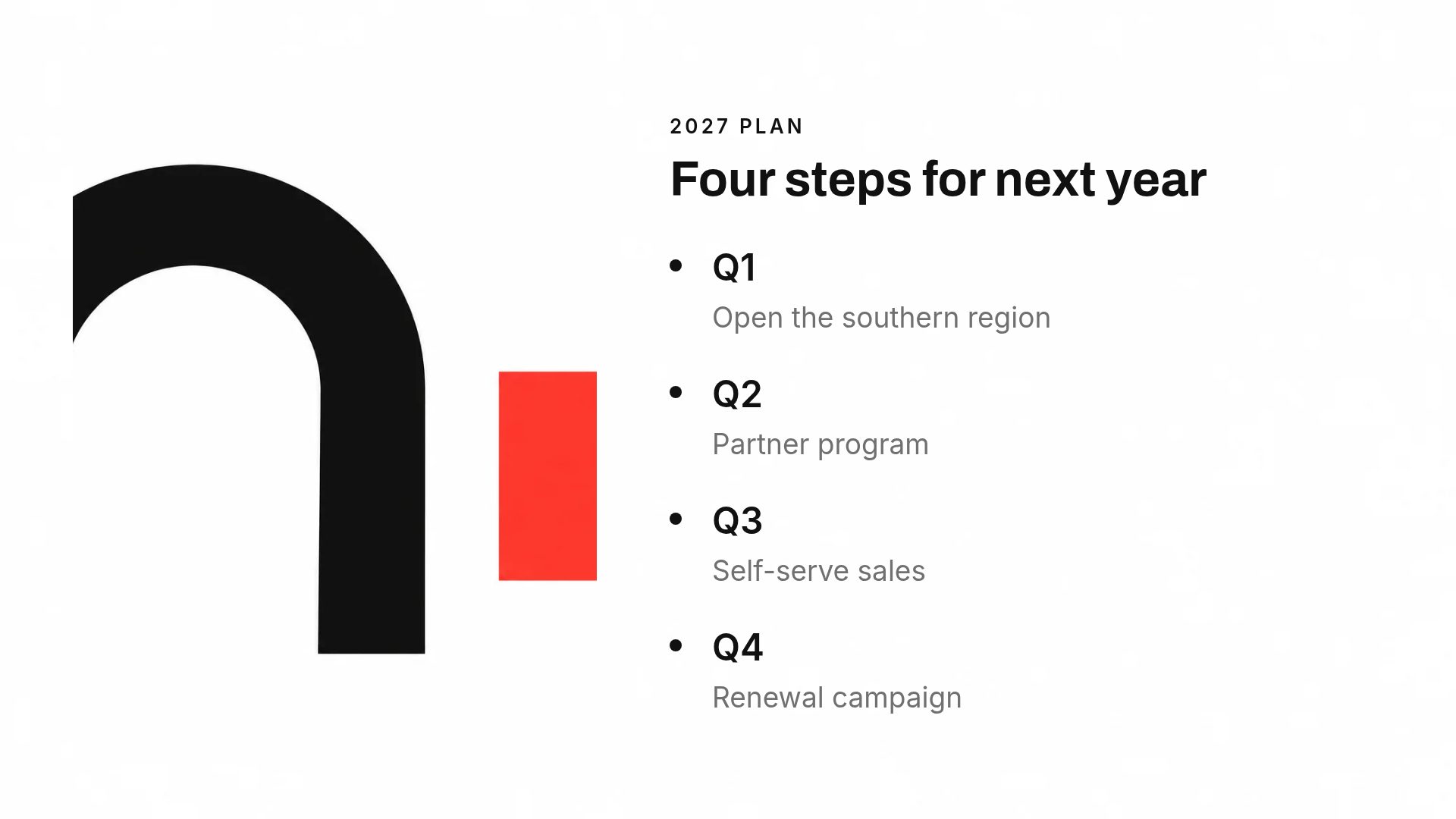 2027 PLAN

Four steps for next year

• Q1
Open the southern region

• Q2
Partner program

• Q3
Self-serve sales

• Q4
Renewal campaign